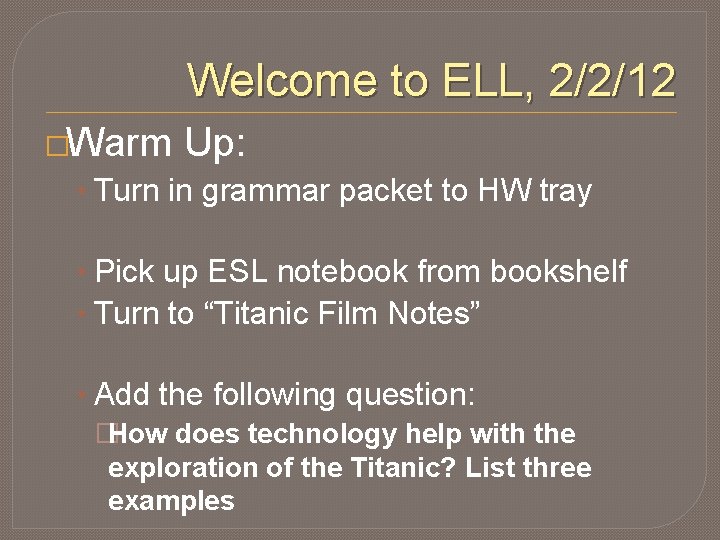 Welcome to ELL, 2/2/12

Warm Up:

Turn in grammar packet to HW tray

Pick up ESL notebook from bookshelf

Turn to “Titanic Film Notes”

Add the following question:

How does technology help with the exploration of the Titanic? List three examples